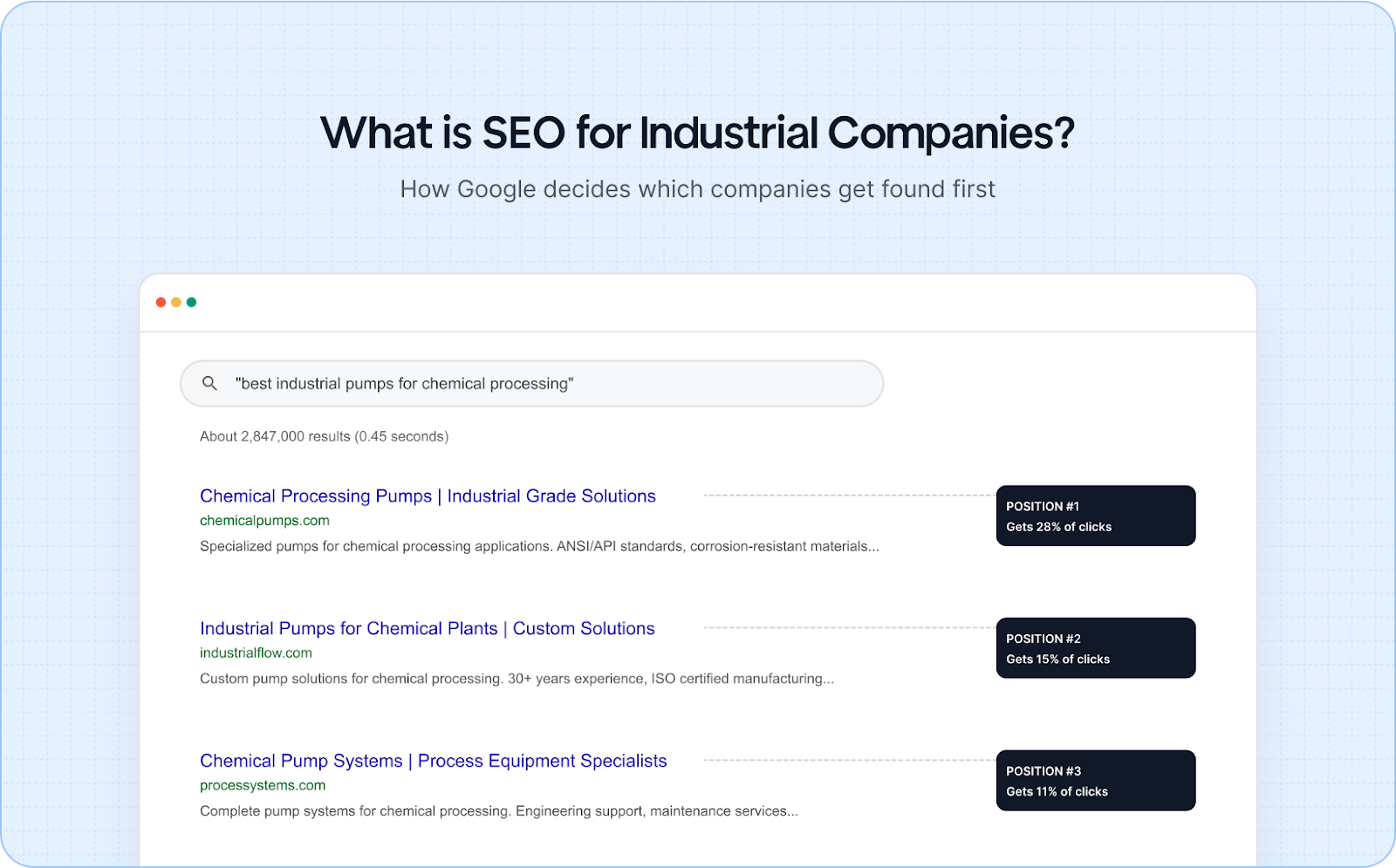 What is SEO for Industrial Companies?

How Google decides which companies get found first

"best industrial pumps for chemical processing"

About 2,847,000 results (0.45 seconds)

Chemical Processing Pumps | Industrial Grade Solutions
chemicalpumps.com
Specialized pumps for chemical processing applications. ANSI/API standards, corrosion-resistant materials...

POSITION #1
Gets 28% of clicks

Industrial Pumps for Chemical Plants | Custom Solutions
industrialflow.com
Custom pump solutions for chemical processing. 30+ years experience, ISO certified manufacturing...

POSITION #2
Gets 15% of clicks

Chemical Pump Systems | Process Equipment Specialists
processystems.com
Complete pump systems for chemical processing. Engineering support, maintenance services...

POSITION #3
Gets 11% of clicks